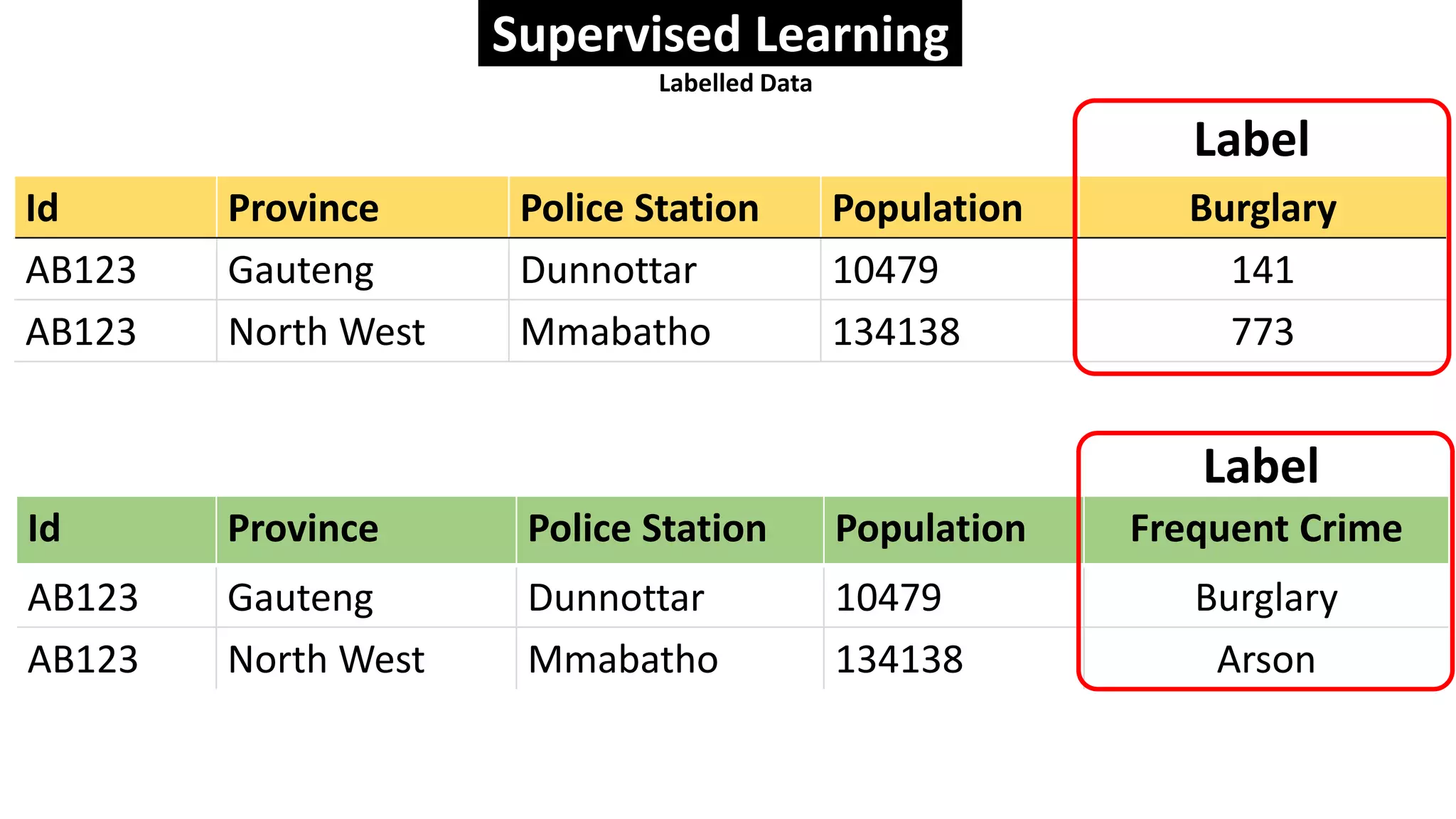 Supervised Learning

Labelled Data

Label

| Id | Province | Police Station | Population | Burglary |
|---|---|---|---|---|
| AB123 | Gauteng | Dunnottar | 10479 | 141 |
| AB123 | North West | Mmabatho | 134138 | 773 |

Label

| Id | Province | Police Station | Population | Frequent Crime |
|---|---|---|---|---|
| AB123 | Gauteng | Dunnottar | 10479 | Burglary |
| AB123 | North West | Mmabatho | 134138 | Arson |